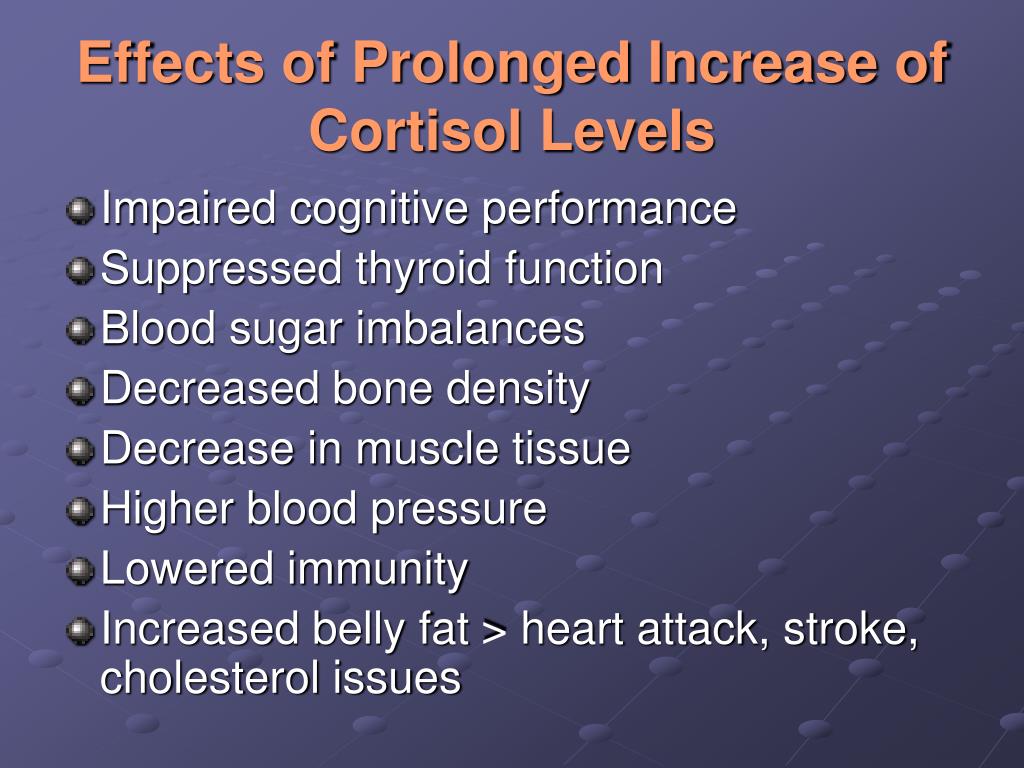 Effects of Prolonged Increase of Cortisol Levels

Impaired cognitive performance
Suppressed thyroid function
Blood sugar imbalances
Decreased bone density
Decrease in muscle tissue
Higher blood pressure
Lowered immunity
Increased belly fat > heart attack, stroke, cholesterol issues